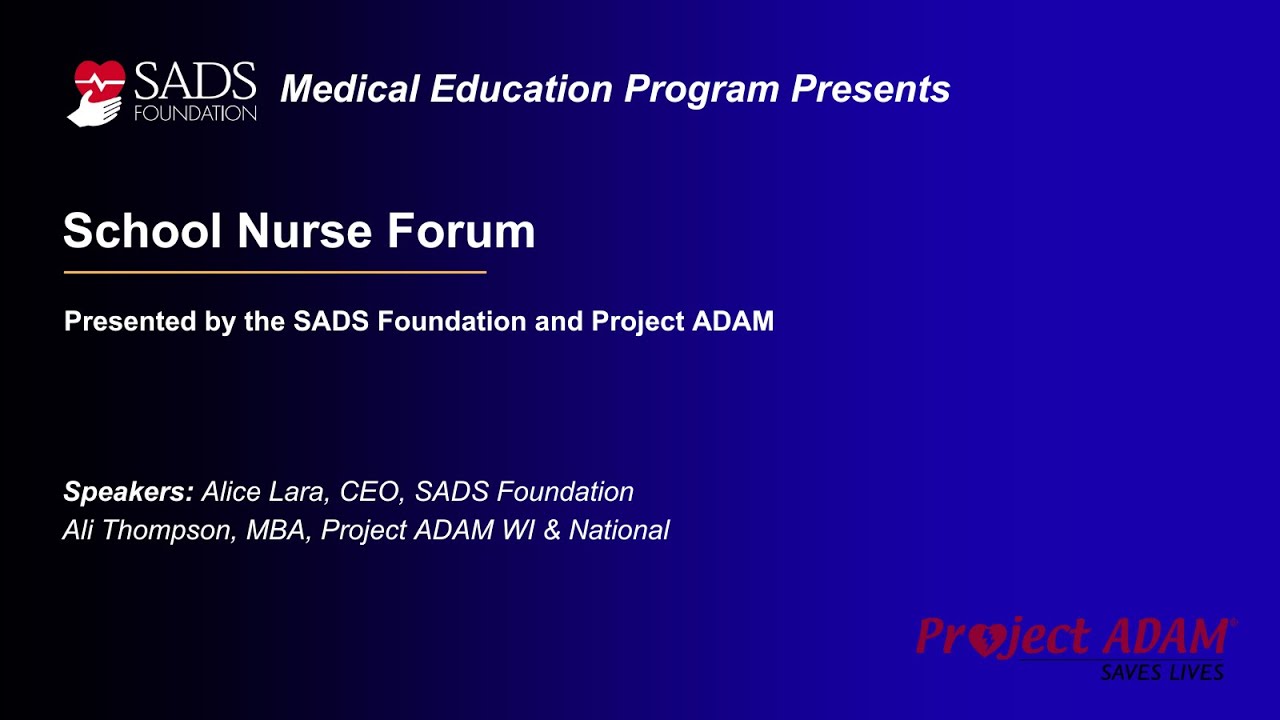 SADS FOUNDATION Medical Education Program Presents

School Nurse Forum

Presented by the SADS Foundation and Project ADAM

Speakers: Alice Lara, CEO, SADS Foundation
Ali Thompson, MBA, Project ADAM WI & National

Project ADAM®
SAVES LIVES